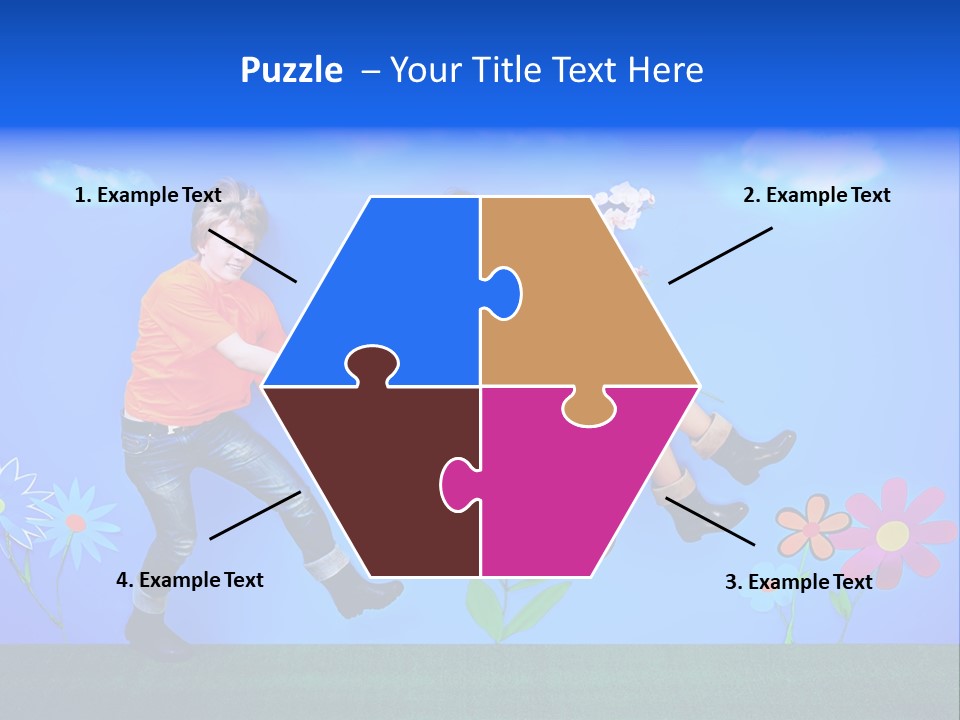 Puzzle – Your Title Text Here

1. Example Text

2. Example Text

4. Example Text

3. Example Text